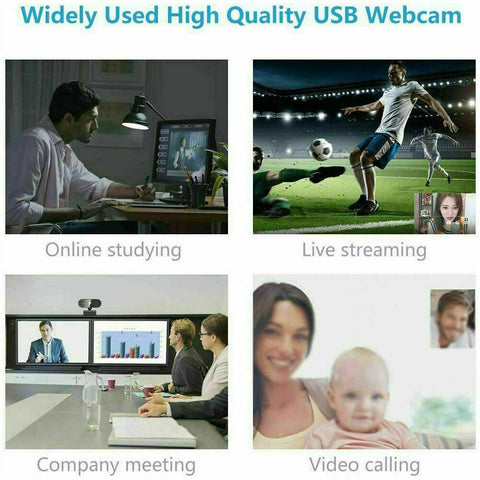 Widely Used High Quality USB Webcam

Online studying

Live streaming

Company meeting

Video calling